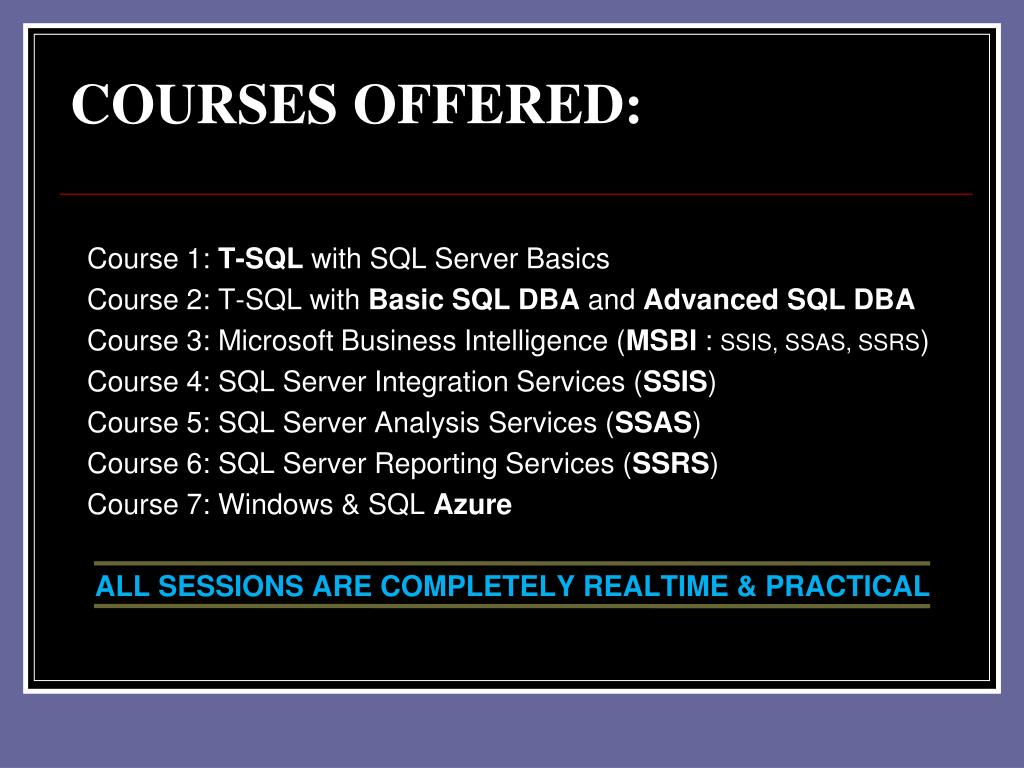 COURSES OFFERED:

Course 1: T-SQL with SQL Server Basics
Course 2: T-SQL with Basic SQL DBA and Advanced SQL DBA
Course 3: Microsoft Business Intelligence (MSBI : SSIS, SSAS, SSRS)
Course 4: SQL Server Integration Services (SSIS)
Course 5: SQL Server Analysis Services (SSAS)
Course 6: SQL Server Reporting Services (SSRS)
Course 7: Windows & SQL Azure

ALL SESSIONS ARE COMPLETELY REALTIME & PRACTICAL